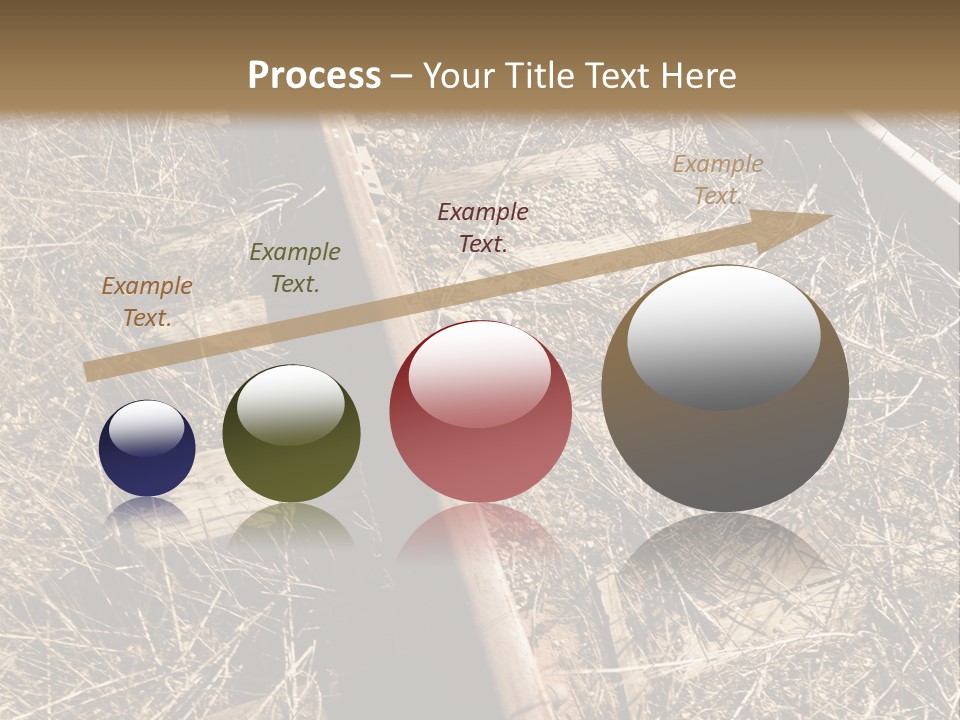 Process – Your Title Text Here

Example Text.

Example Text.

Example Text.

Example Text.